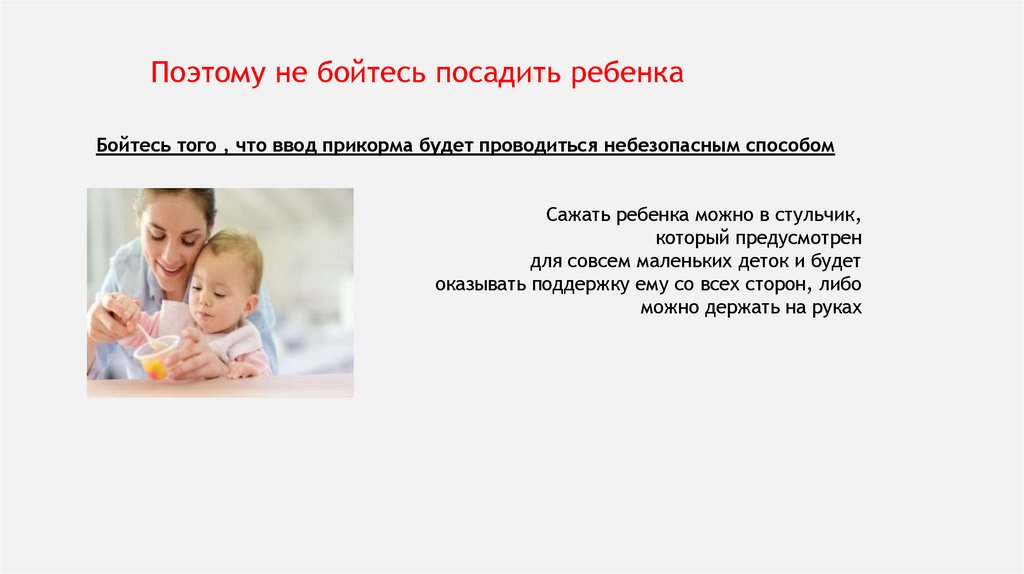 Поэтому не бойтесь посадить ребенка

Бойтесь того , что ввод прикорма будет проводиться небезопасным способом

Сажать ребенка можно в стульчик, который предусмотрен для совсем маленьких деток и будет оказывать поддержку ему со всех сторон, либо можно держать на руках